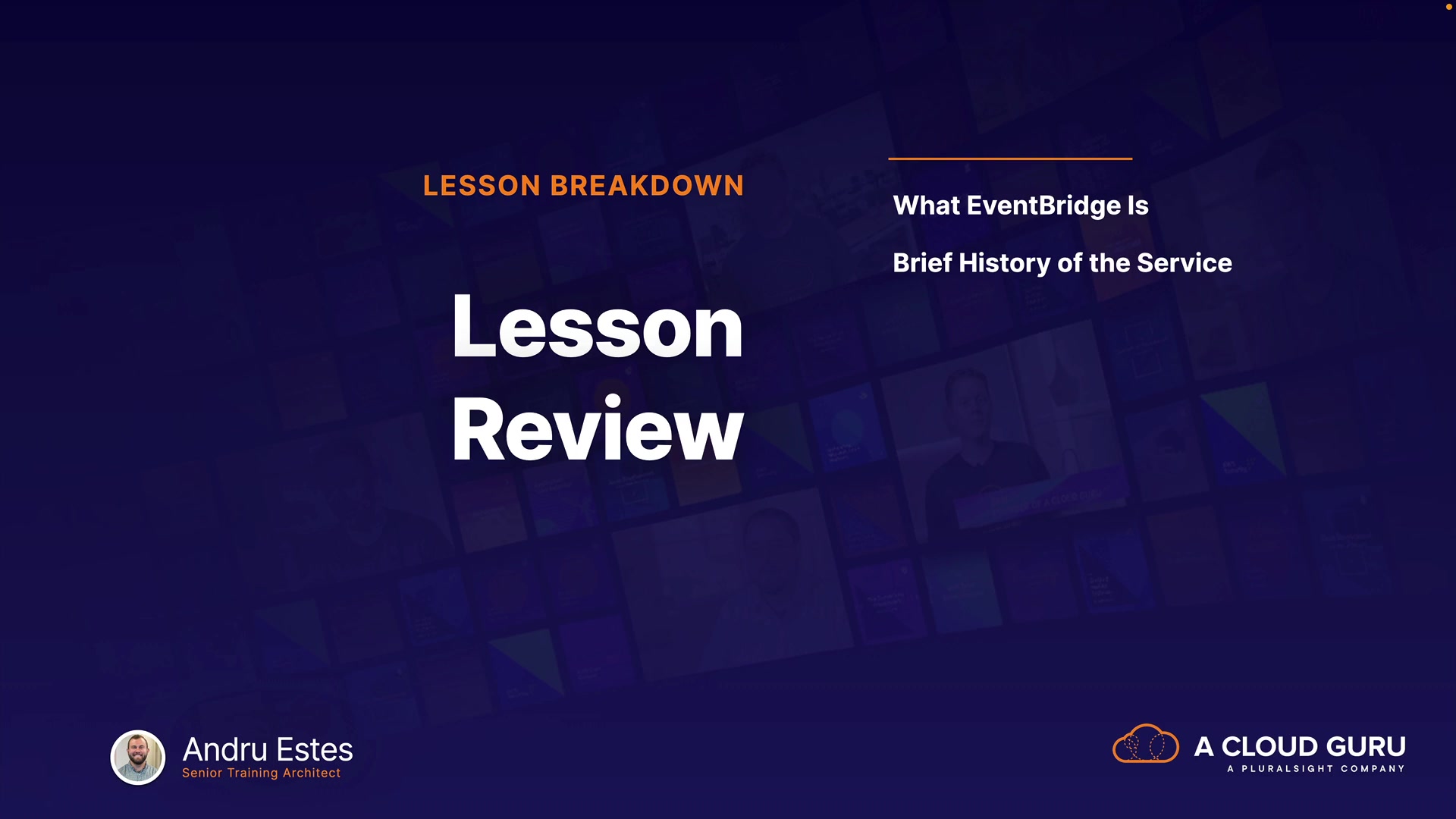 LESSON BREAKDOWN

Lesson Review

What EventBridge Is

Brief History of the Service

Andru Estes
Senior Training Architect

A CLOUD GURU
A PLURALSIGHT COMPANY